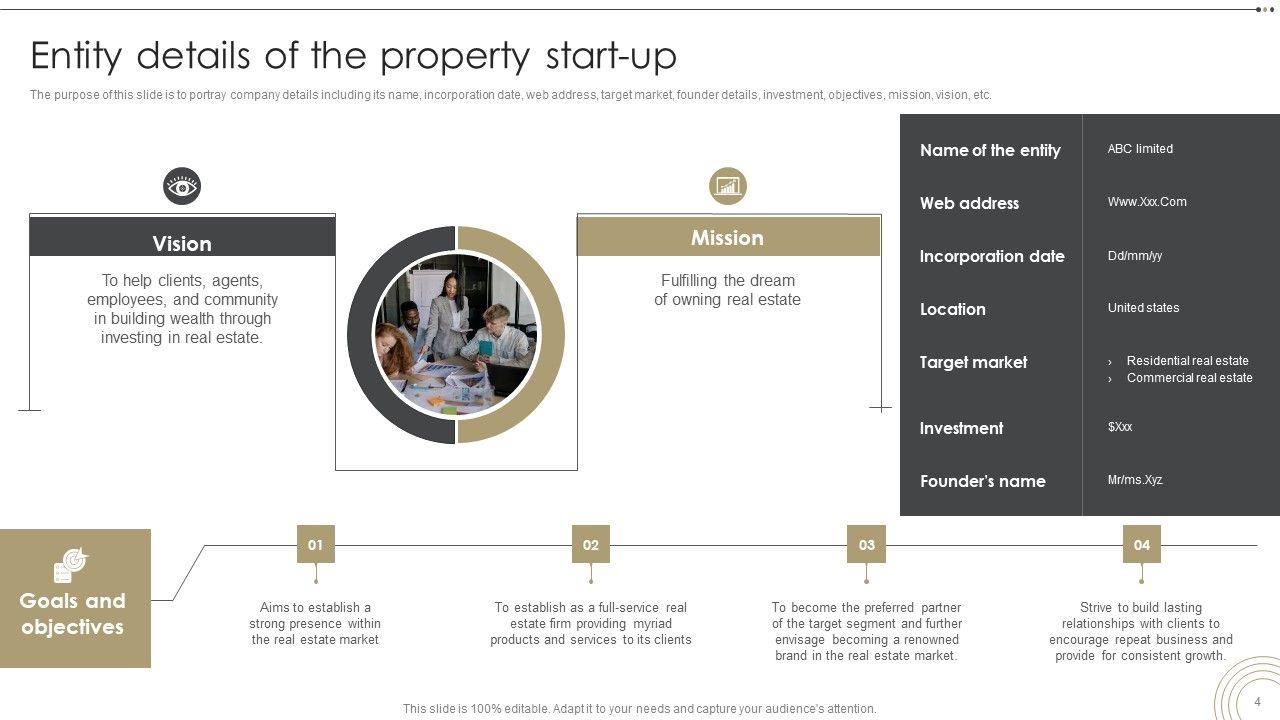 Entity details of the property start-up

The purpose of this slide is to portray company details including its name, incorporation date, web address, target market, founder details, investment, objectives, mission, vision, etc.

Vision

To help clients, agents, employees, and community in building wealth through investing in real estate.

Mission

Fulfilling the dream of owning real estate

| Name of the entity | ABC limited |
|---|---|
| Web address | Www.Xxx.Com |
| Incorporation date | Dd/mm/yy |
| Location | United states |
| Target market | › Residential real estate › Commercial real estate |
| Investment | $Xxx |
| Founder's name | Mr/ms.Xyz. |

Goals and objectives

01
Aims to establish a strong presence within the real estate market

02
To establish as a full-service real estate firm providing myriad products and services to its clients

03
To become the preferred partner of the target segment and further envisage becoming a renowned brand in the real estate market.

04
Strive to build lasting relationships with clients to encourage repeat business and provide for consistent growth.

This slide is 100% editable. Adapt it to your needs and capture your audience's attention.

4